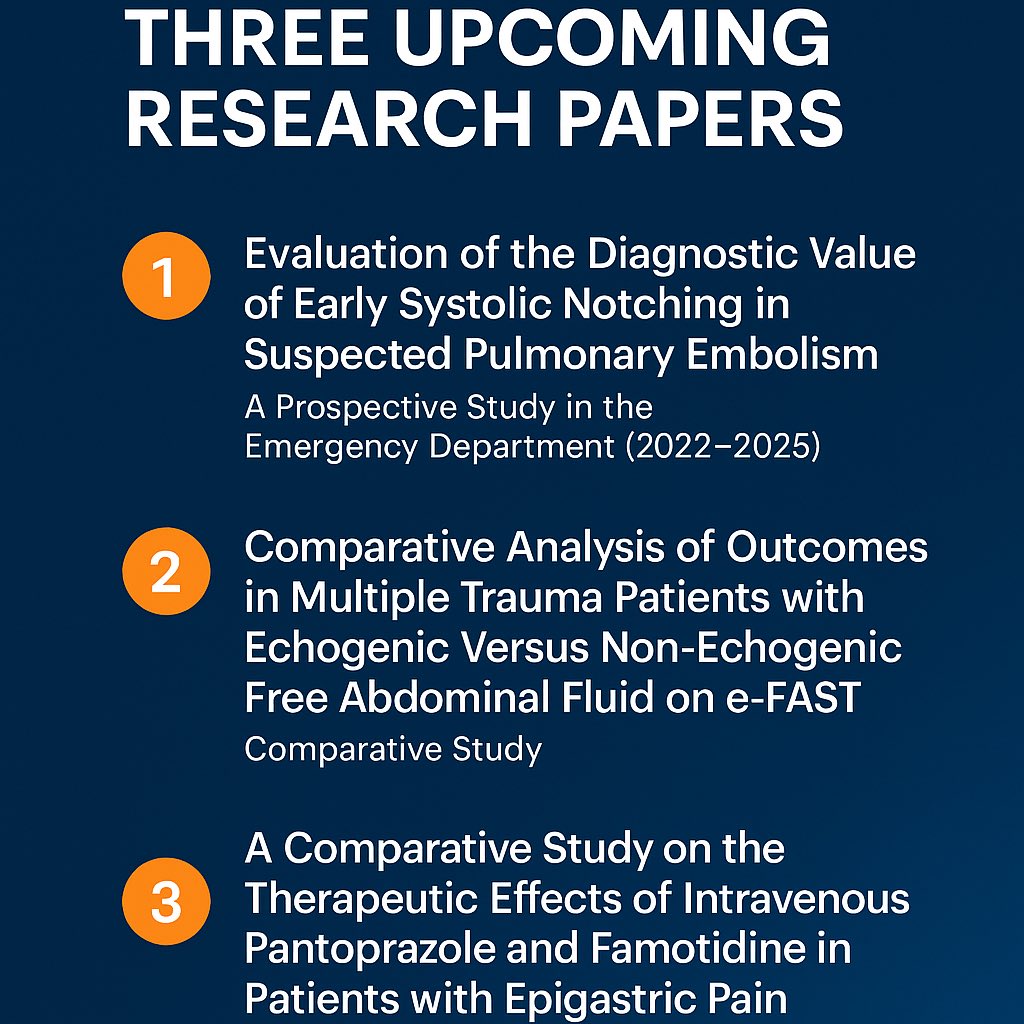 THREE UPCOMING RESEARCH PAPERS

1
Evaluation of the Diagnostic Value of Early Systolic Notching in Suspected Pulmonary Embolism
A Prospective Study in the Emergency Department (2022–2025)

2
Comparative Analysis of Outcomes in Multiple Trauma Patients with Echogenic Versus Non-Echogenic Free Abdominal Fluid on e-FAST
Comparative Study

3
A Comparative Study on the Therapeutic Effects of Intravenous Pantoprazole and Famotidine in Patients with Epigastric Pain